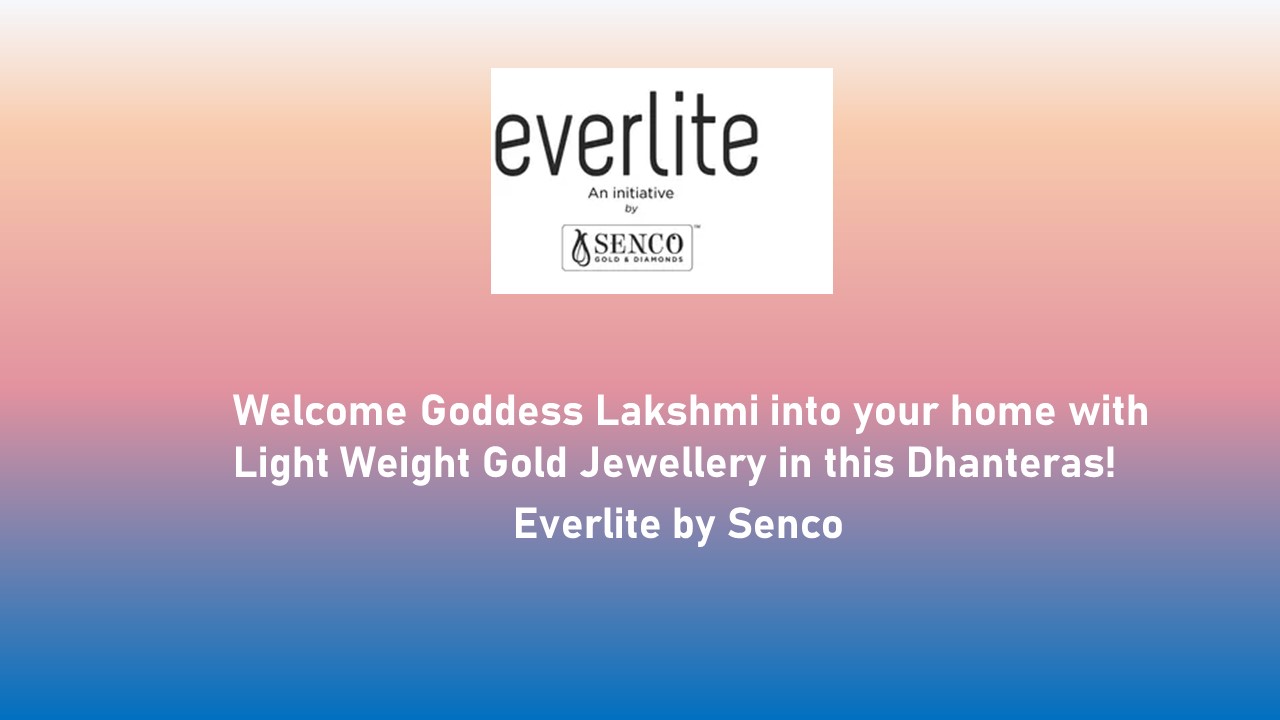 everlite
An initiative
by
SENCO™
GOLD & DIAMONDS

Welcome Goddess Lakshmi into your home with Light Weight Gold Jewellery in this Dhanteras!
Everlite by Senco